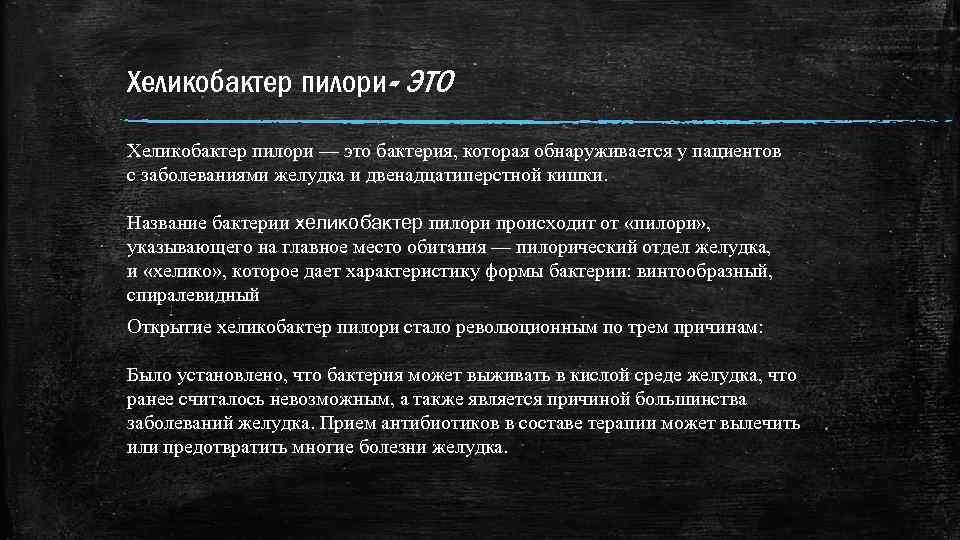 Хеликобактер пилори- ЭТО

Хеликобактер пилори — это бактерия, которая обнаруживается у пациентов с заболеваниями желудка и двенадцатиперстной кишки.

Название бактерии хеликобактер пилори происходит от «пилори», указывающего на главное место обитания — пилорический отдел желудка, и «хелико», которое дает характеристику формы бактерии: винтообразный, спиралевидный

Открытие хеликобактер пилори стало революционным по трем причинам:

Было установлено, что бактерия может выживать в кислой среде желудка, что ранее считалось невозможным, а также является причиной большинства заболеваний желудка. Прием антибиотиков в составе терапии может вылечить или предотвратить многие болезни желудка.